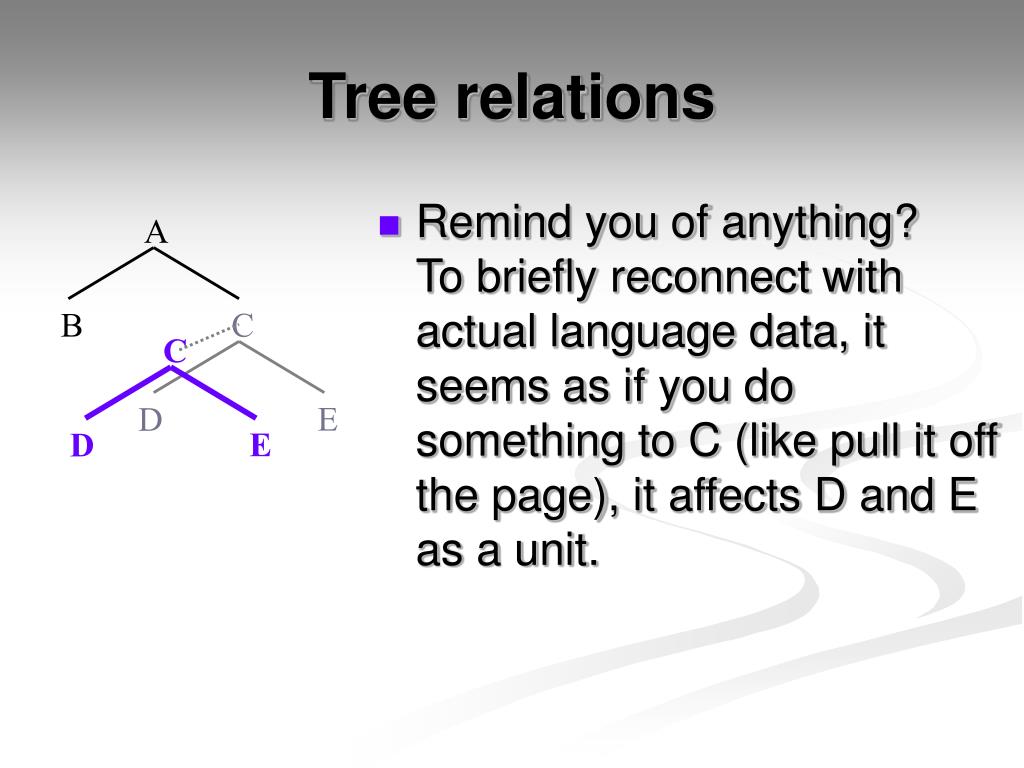 Tree relations

A

B C

C

D E

D E

Remind you of anything? To briefly reconnect with actual language data, it seems as if you do something to C (like pull it off the page), it affects D and E as a unit.